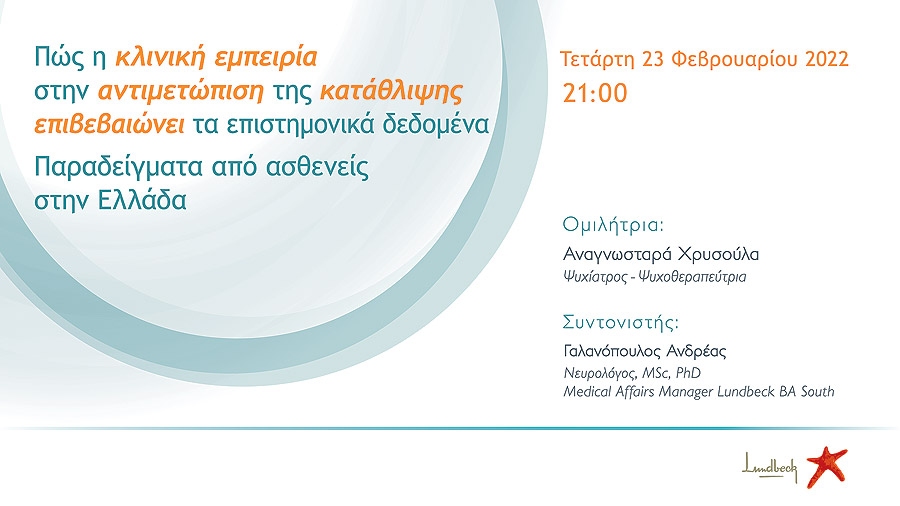 Πώς η κλινική εμπειρία στην αντιμετώπιση της κατάθλιψης επιβεβαιώνει τα επιστημονικά δεδομένα

Παραδείγματα από ασθενείς στην Ελλάδα

Τετάρτη 23 Φεβρουαρίου 2022
21:00

Ομιλήτρια:
Αναγνωσταρά Χρυσούλα
Ψυχίατρος - Ψυχοθεραπεύτρια

Συντονιστής:
Γαλανόπουλος Ανδρέας
Νευρολόγος, MSc, PhD
Medical Affairs Manager Lundbeck BA South

Lundbeck